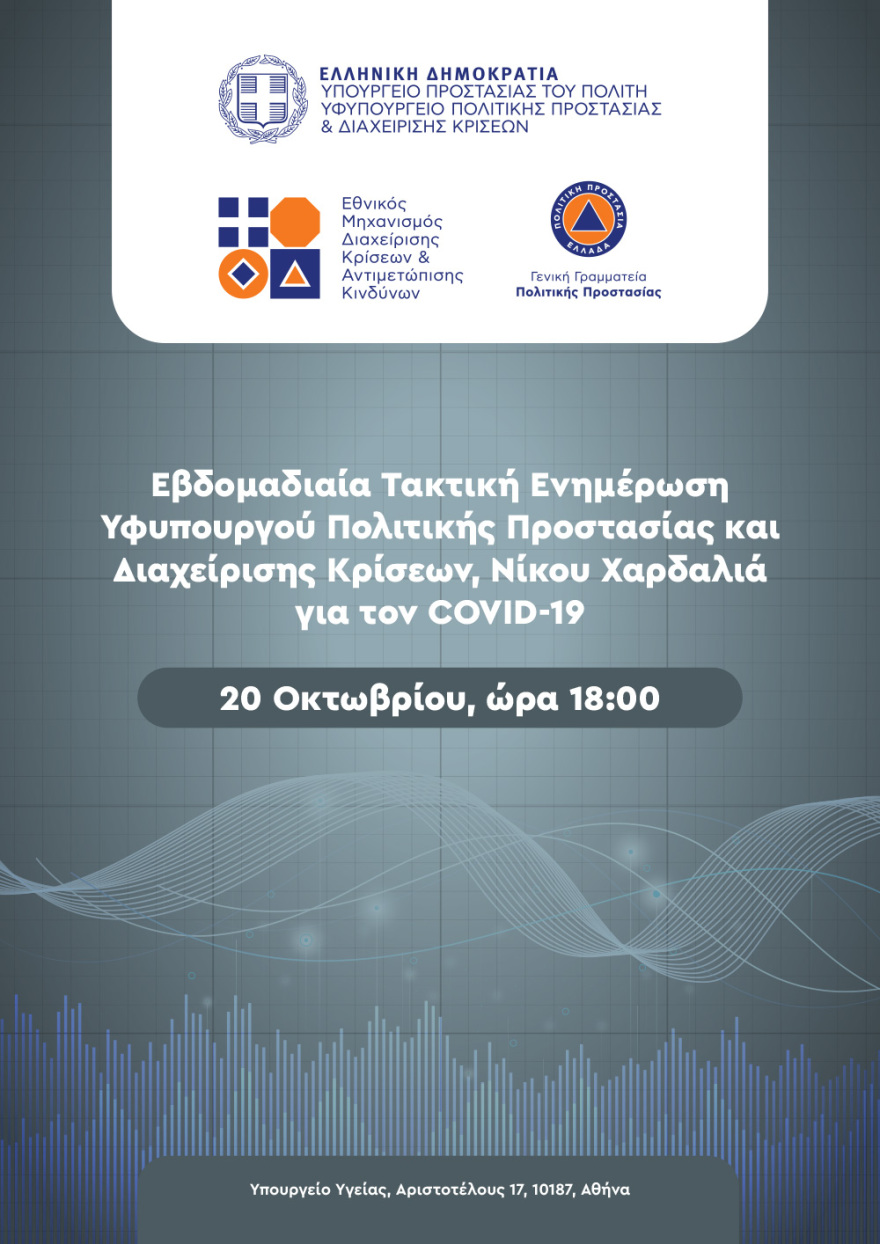 ΕΛΛΗΝΙΚΗ ΔΗΜΟΚΡΑΤΙΑ
ΥΠΟΥΡΓΕΙΟ ΠΡΟΣΤΑΣΙΑΣ ΤΟΥ ΠΟΛΙΤΗ
ΥΦΥΠΟΥΡΓΕΙΟ ΠΟΛΙΤΙΚΗΣ ΠΡΟΣΤΑΣΙΑΣ
& ΔΙΑΧΕΙΡΙΣΗΣ ΚΡΙΣΕΩΝ

Εθνικός Μηχανισμός Διαχείρισης Κρίσεων & Αντιμετώπισης Κινδύνων

ΠΟΛΙΤΙΚΗ ΠΡΟΣΤΑΣΙΑ ΕΛΛΑΔΑ

Γενική Γραμματεία Πολιτικής Προστασίας

Εβδομαδιαία Τακτική Ενημέρωση Υφυπουργού Πολιτικής Προστασίας και Διαχείρισης Κρίσεων, Νίκου Χαρδαλιά για τον COVID-19

20 Οκτωβρίου, ώρα 18:00

Υπουργείο Υγείας, Αριστοτέλους 17, 10187, Αθήνα